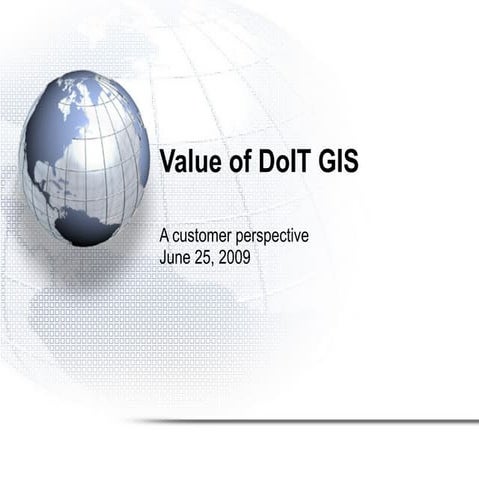 Value of DoIT GIS

A customer perspective
June 25, 2009